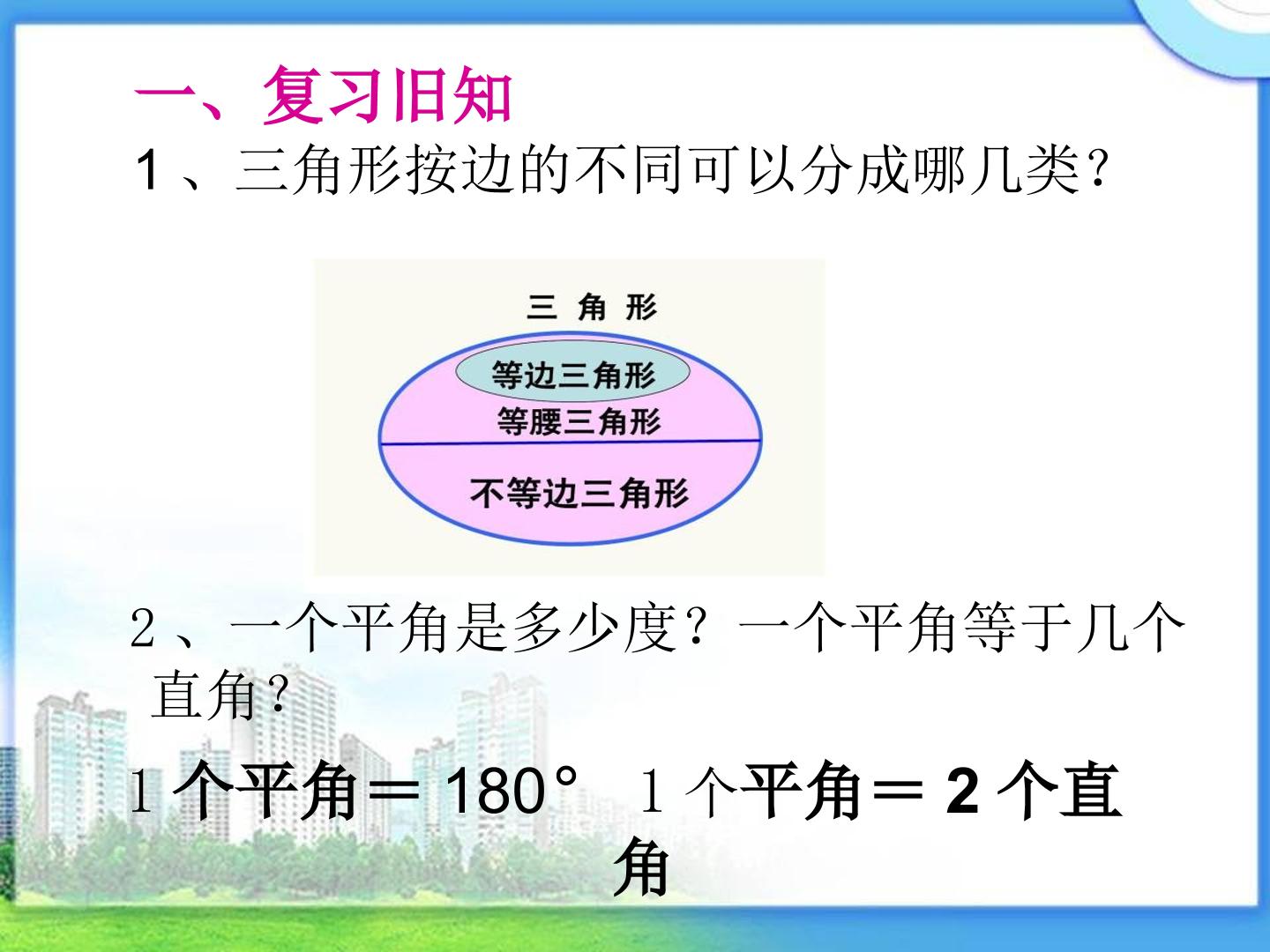 一、复习旧知

1、三角形按边的不同可以分成哪几类？

三 角 形

等边三角形

等腰三角形

不等边三角形

2、一个平角是多少度？一个平角等于几个直角？

1个平角＝180°　1个平角＝2个直角